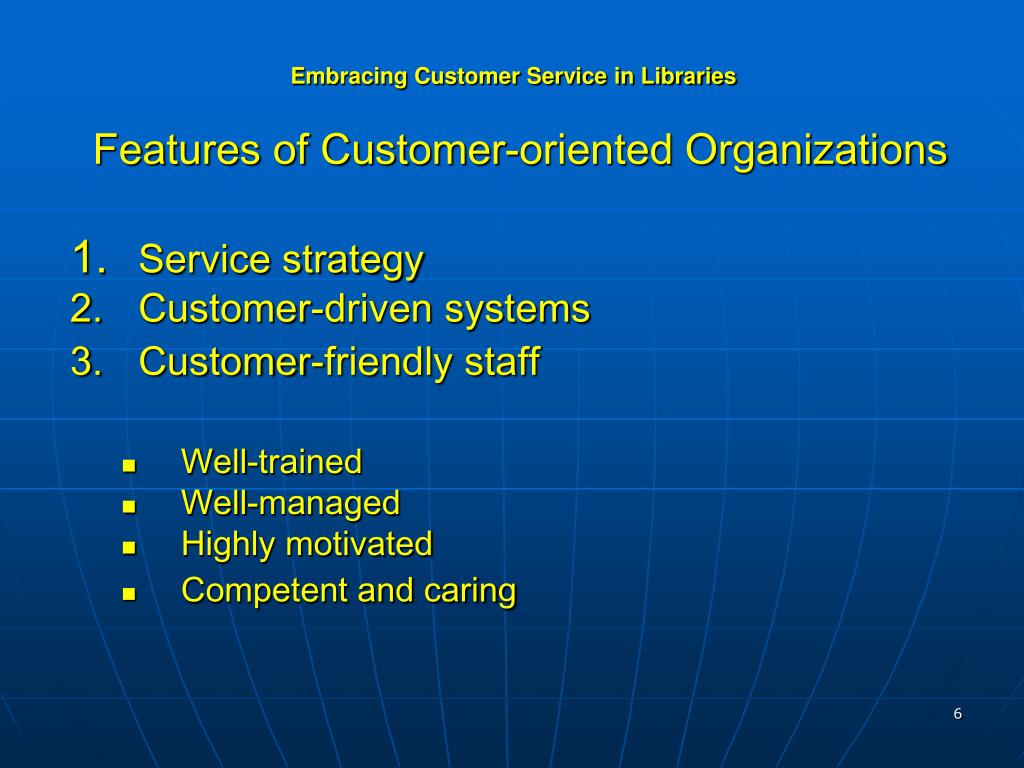 Embracing Customer Service in Libraries

Features of Customer-oriented Organizations

1. Service strategy
2. Customer-driven systems
3. Customer-friendly staff

- Well-trained
- Well-managed
- Highly motivated
- Competent and caring

6